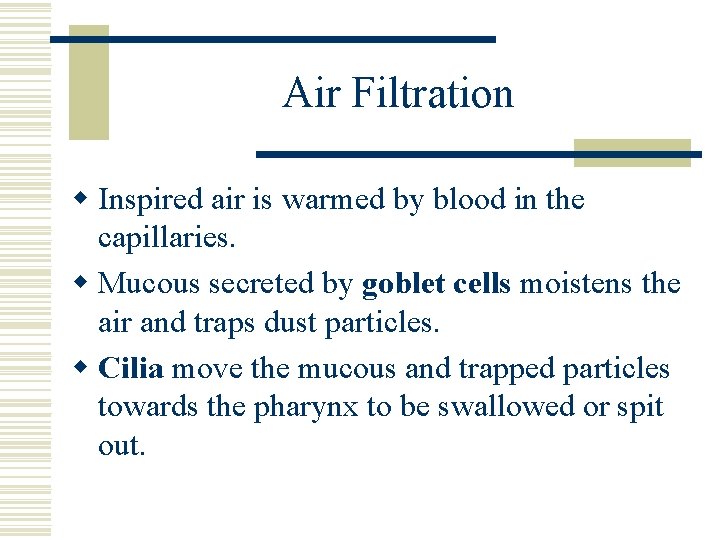 Air Filtration

• Inspired air is warmed by blood in the capillaries.

• Mucous secreted by goblet cells moistens the air and traps dust particles.

• Cilia move the mucous and trapped particles towards the pharynx to be swallowed or spit out.